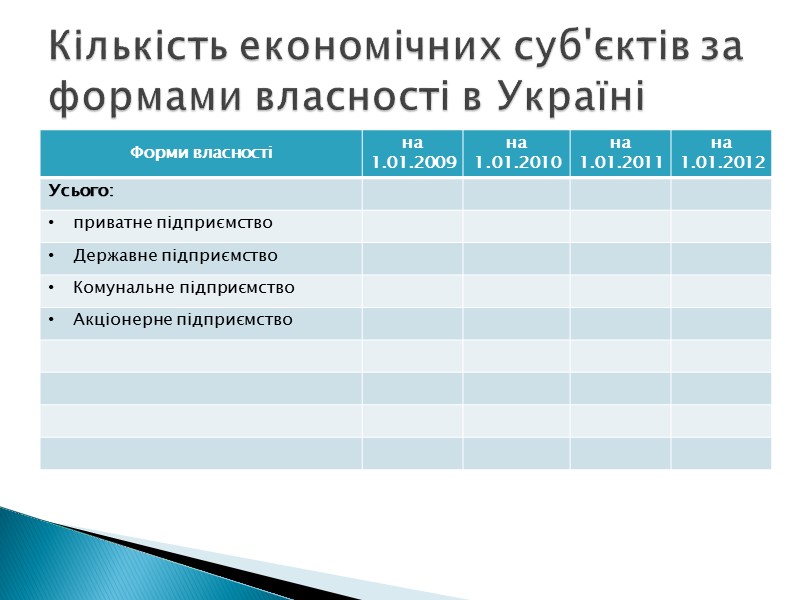 Кількість економічних суб'єктів за формами власності в Україні

| Форми власності | на 1.01.2009 | на 1.01.2010 | на 1.01.2011 | на 1.01.2012 |
|---|---|---|---|---|
| Усього: | | | | |
| • приватне підприємство | | | | |
| • Державне підприємство | | | | |
| • Комунальне підприємство | | | | |
| • Акціонерне підприємство | | | | |
| | | | | |
| | | | | |
| | | | | |
| | | | | |